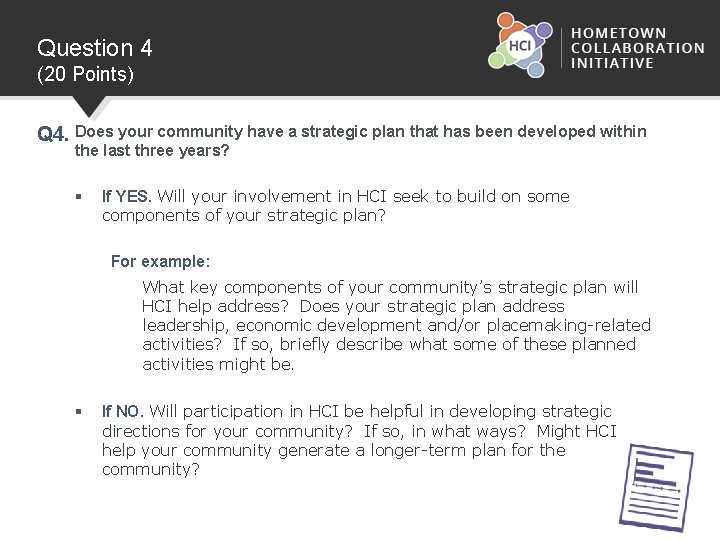 Question 4
(20 Points)

HCI

HOMETOWN
COLLABORATION
INITIATIVE

Q4. Does your community have a strategic plan that has been developed within the last three years?

▪ If YES. Will your involvement in HCI seek to build on some components of your strategic plan?

For example:

What key components of your community's strategic plan will HCI help address? Does your strategic plan address leadership, economic development and/or placemaking-related activities? If so, briefly describe what some of these planned activities might be.

▪ If NO. Will participation in HCI be helpful in developing strategic directions for your community? If so, in what ways? Might HCI help your community generate a longer-term plan for the community?